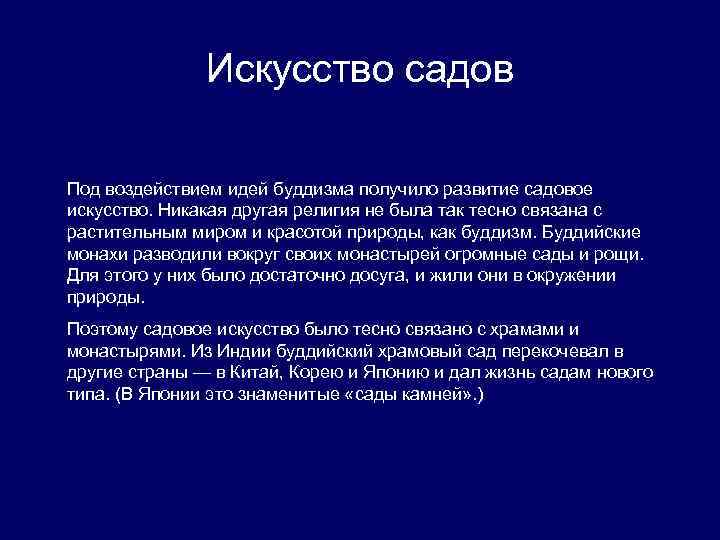 Искусство садов

Под воздействием идей буддизма получило развитие садовое искусство. Никакая другая религия не была так тесно связана с растительным миром и красотой природы, как буддизм. Буддийские монахи разводили вокруг своих монастырей огромные сады и рощи. Для этого у них было достаточно досуга, и жили они в окружении природы.

Поэтому садовое искусство было тесно связано с храмами и монастырями. Из Индии буддийский храмовый сад перекочевал в другие страны — в Китай, Корею и Японию и дал жизнь садам нового типа. (В Японии это знаменитые «сады камней».)